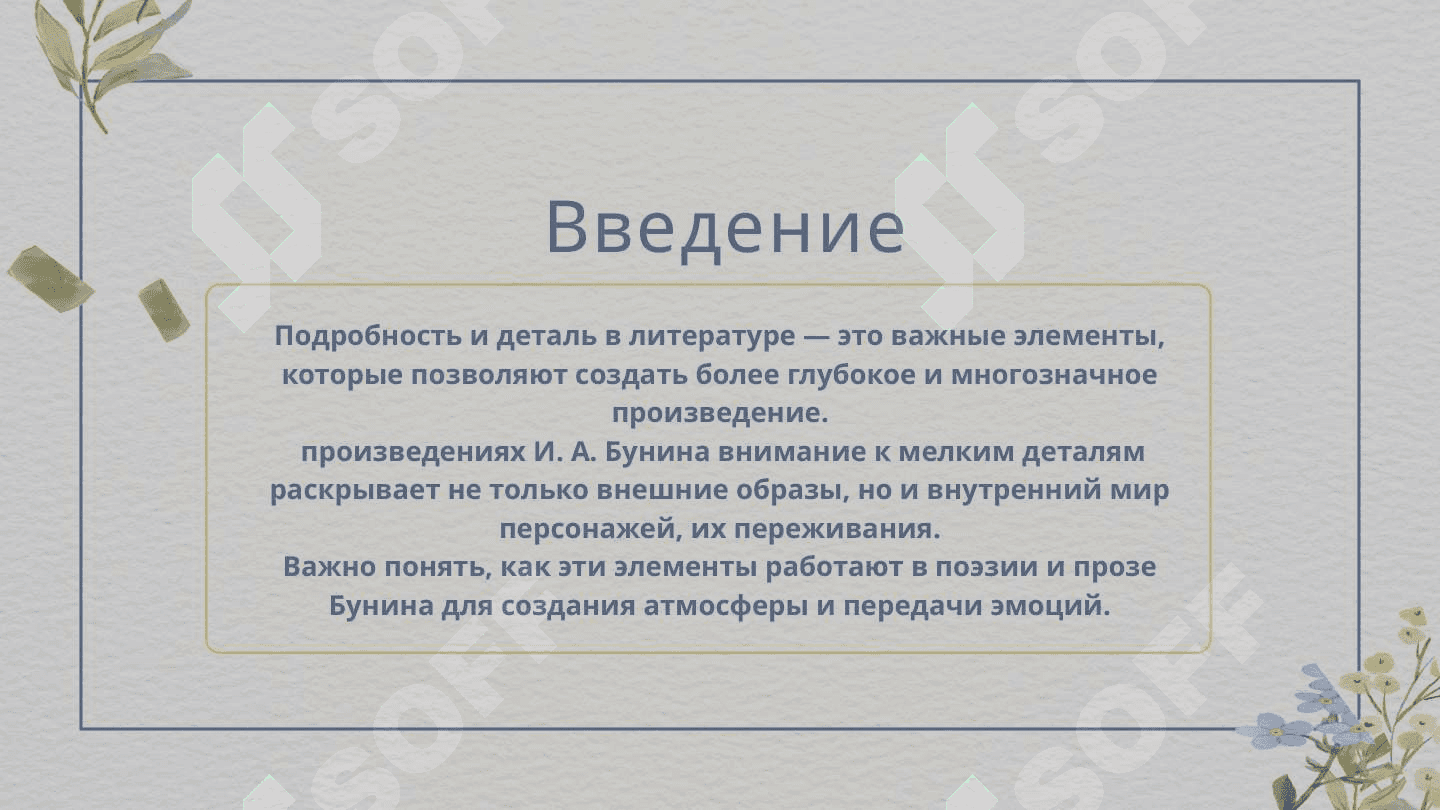 Введение

Подробность и деталь в литературе — это важные элементы, которые позволяют создать более глубокое и многозначное произведение.
произведениях И. А. Бунина внимание к мелким деталям раскрывает не только внешние образы, но и внутренний мир персонажей, их переживания.
Важно понять, как эти элементы работают в поэзии и прозе Бунина для создания атмосферы и передачи эмоций.